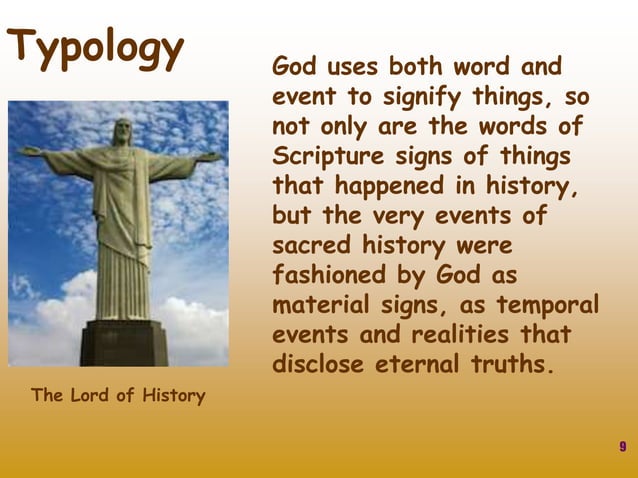 Typology

God uses both word and event to signify things, so not only are the words of Scripture signs of things that happened in history, but the very events of sacred history were fashioned by God as material signs, as temporal events and realities that disclose eternal truths.

The Lord of History

9